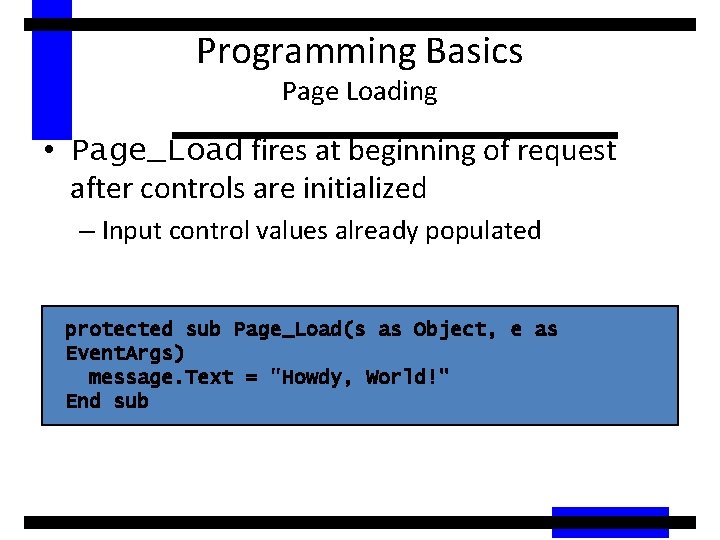 Programming Basics
Page Loading

• Page_Load fires at beginning of request after controls are initialized

– Input control values already populated

protected sub Page_Load(s as Object, e as EventArgs)
  message.Text = "Howdy, World!"
End sub